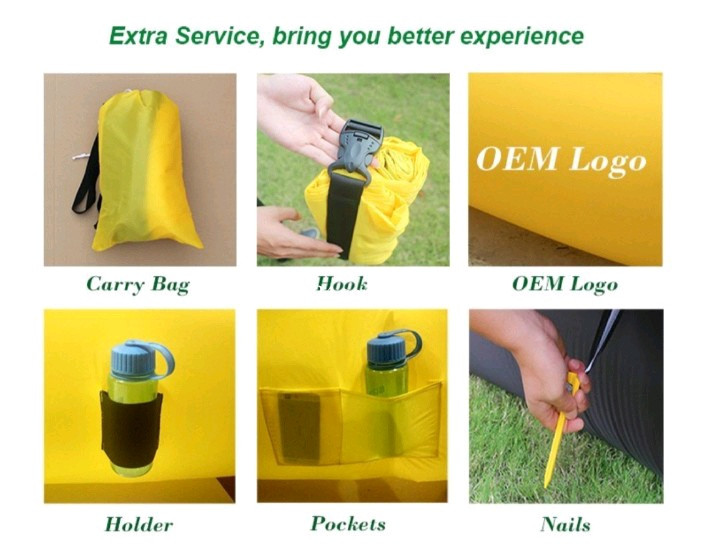 Extra Service, bring you better experience

OEM Logo

Carry Bag

Hook

OEM Logo

Holder

Pockets

Nails